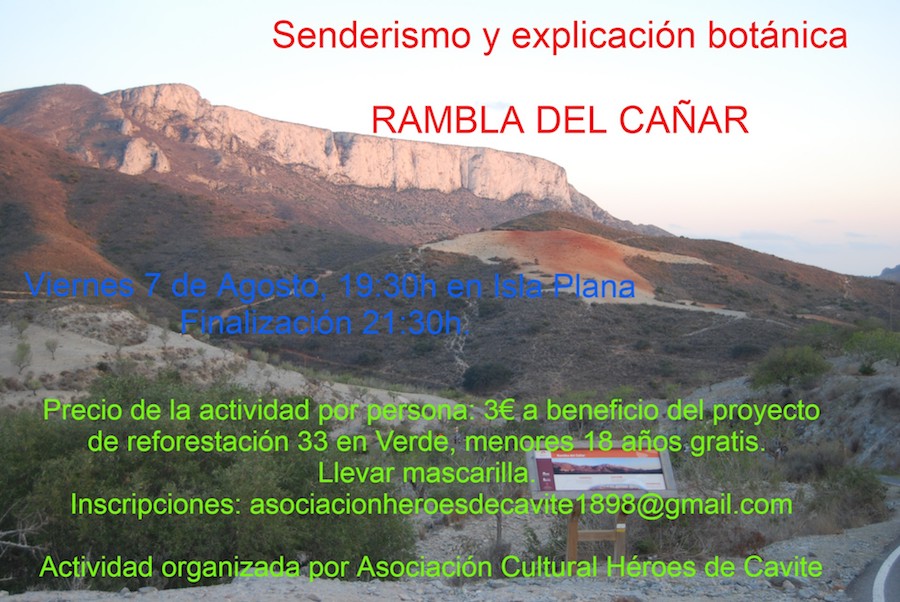 Senderismo y explicación botánica

RAMBLA DEL CAÑAR

Viernes 7 de Agosto, 19:30h en Isla Plana
Finalización 21:30h.

Precio de la actividad por persona: 3€ a beneficio del proyecto de reforestación 33 en Verde, menores 18 años gratis.
Llevar mascarilla.
Inscripciones: asociacionheroesdecavite1898@gmail.com

Actividad organizada por Asociación Cultural Héroes de Cavite